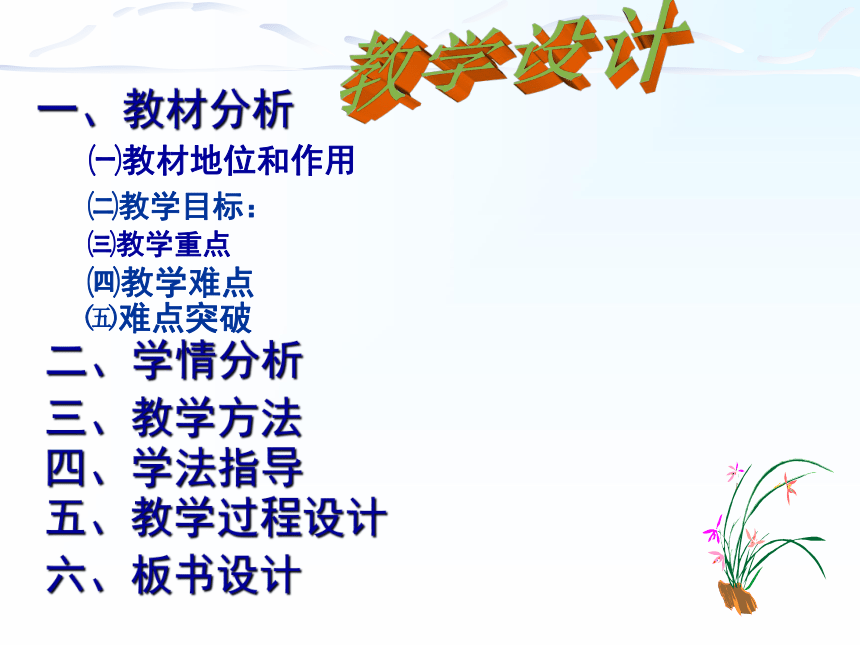 教学设计

一、教材分析

㈠教材地位和作用

㈡教学目标：

㈢教学重点

㈣教学难点

㈤难点突破

二、学情分析

三、教学方法

四、学法指导

五、教学过程设计

六、板书设计